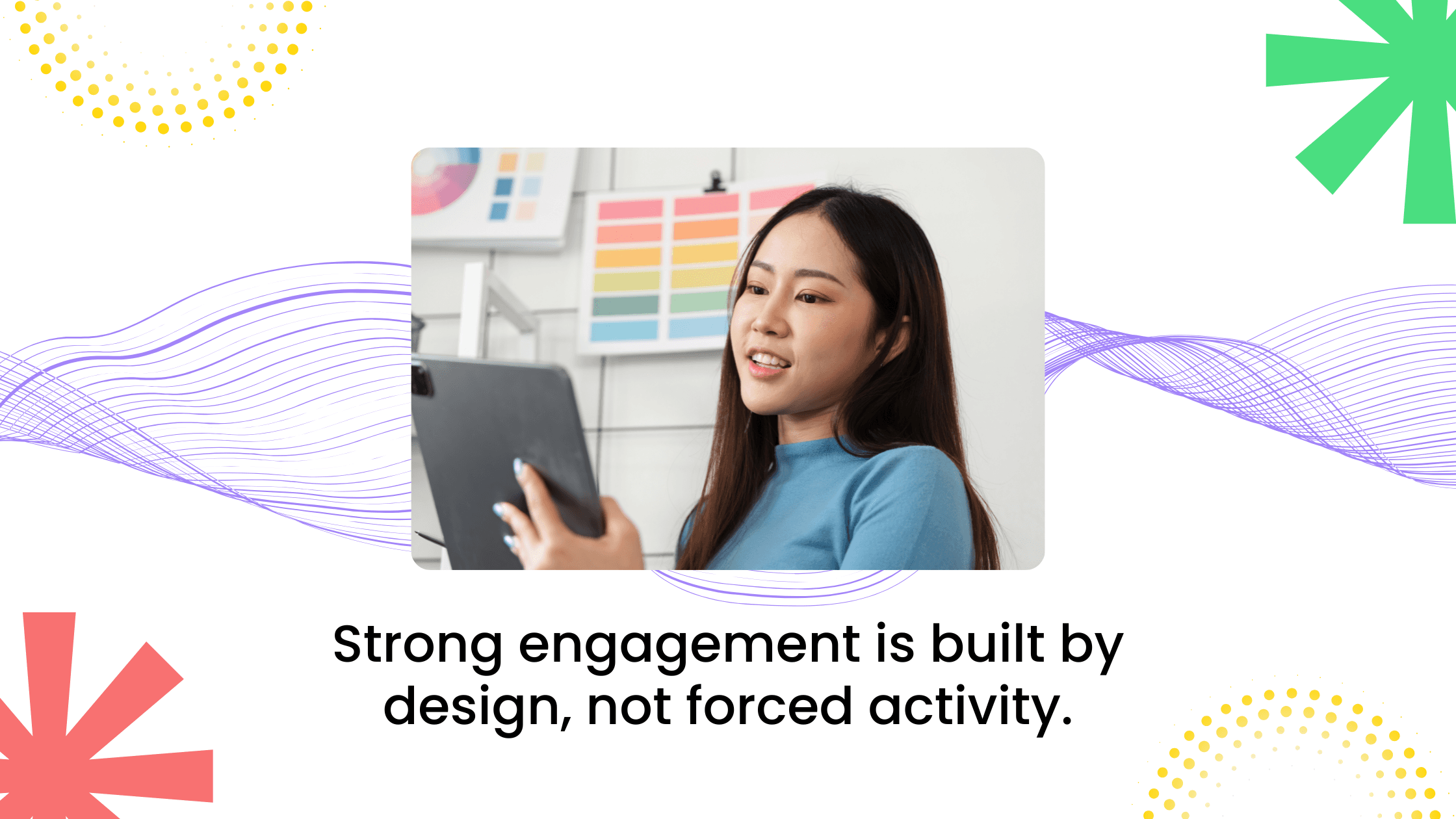 Strong engagement is built by design, not forced activity.